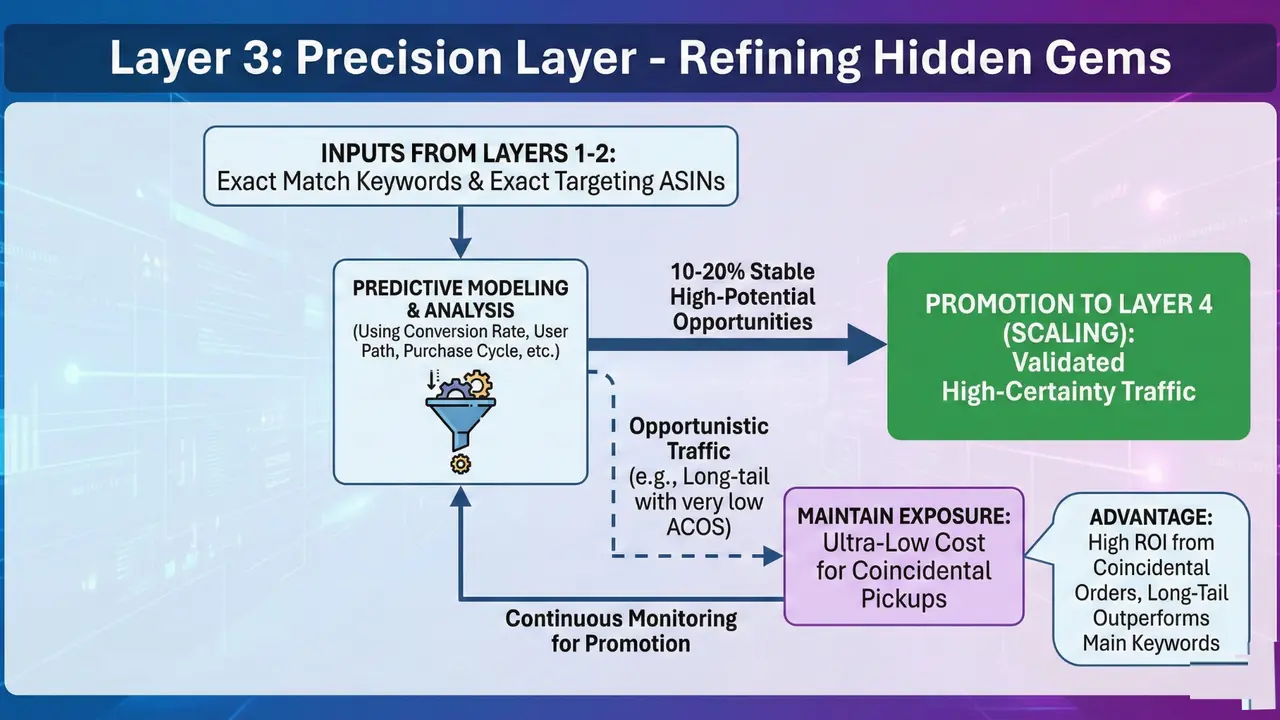 Layer 3: Precision Layer - Refining Hidden Gems

INPUTS FROM LAYERS 1-2:
Exact Match Keywords & Exact Targeting ASINs

PREDICTIVE MODELING & ANALYSIS
(Using Conversion Rate, User Path, Purchase Cycle, etc.)

10-20% Stable High-Potential Opportunities

PROMOTION TO LAYER 4 (SCALING):
Validated High-Certainty Traffic

Opportunistic Traffic
(e.g., Long-tail with very low ACOS)

MAINTAIN EXPOSURE:
Ultra-Low Cost for Coincidental Pickups

ADVANTAGE:
High ROI from Coincidental Orders, Long-Tail Outperforms Main Keywords

Continuous Monitoring for Promotion